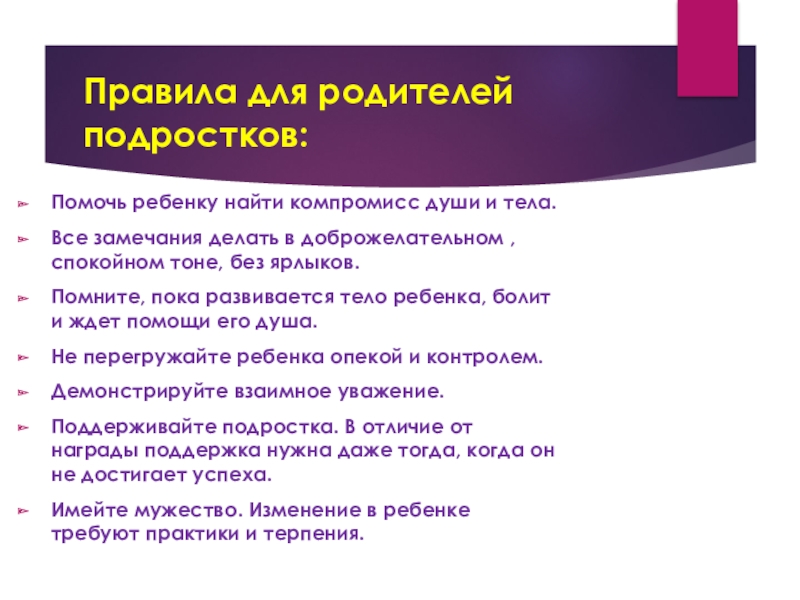 Правила для родителей подростков:

Помочь ребенку найти компромисс души и тела.

Все замечания делать в доброжелательном , спокойном тоне, без ярлыков.

Помните, пока развивается тело ребенка, болит и ждет помощи его душа.

Не перегружайте ребенка опекой и контролем.

Демонстрируйте взаимное уважение.

Поддерживайте подростка. В отличие от награды поддержка нужна даже тогда, когда он не достигает успеха.

Имейте мужество. Изменение в ребенке требуют практики и терпения.